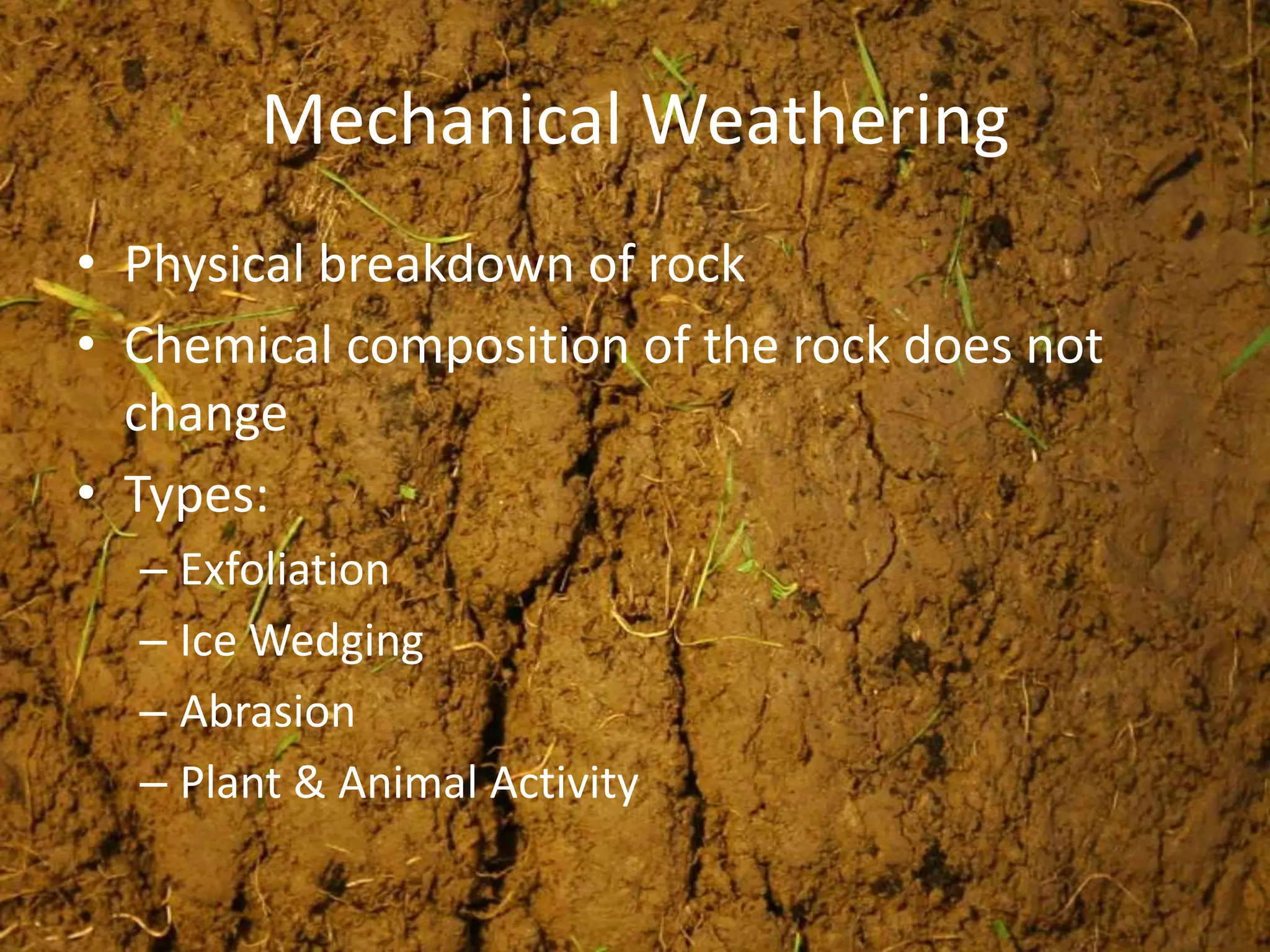 Mechanical Weathering

• Physical breakdown of rock
• Chemical composition of the rock does not change
• Types:
– Exfoliation
– Ice Wedging
– Abrasion
– Plant & Animal Activity